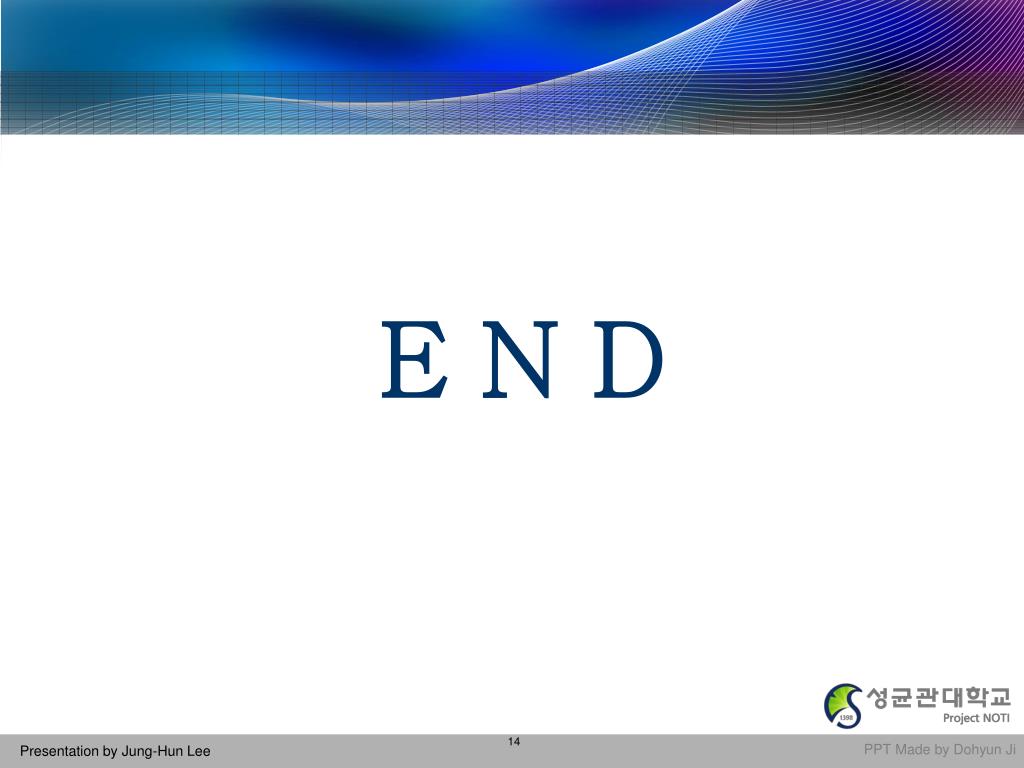 E N D

1398
성균관대학교
Project NOTI

Presentation by Jung-Hun Lee

14

PPT Made by Dohyun Ji